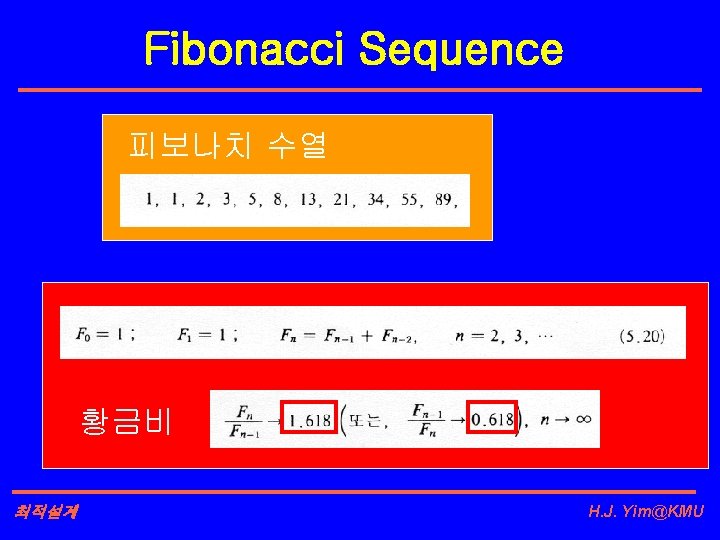 Fibonacci Sequence

피보나치 수열

1, 1, 2, 3, 5, 8, 13, 21, 34, 55, 89,

$F_0 = 1$; $F_1 = 1$; $F_n = F_{n-1} + F_{n-2}$, $n = 2, 3, \cdots$ (5.20)

황금비

$\frac{F_n}{F_{n-1}} \to 1.618$ (또는, $\frac{F_{n-1}}{F_n} \to 0.618$), $n \to \infty$

최적설계

H.J. Yim@KMU